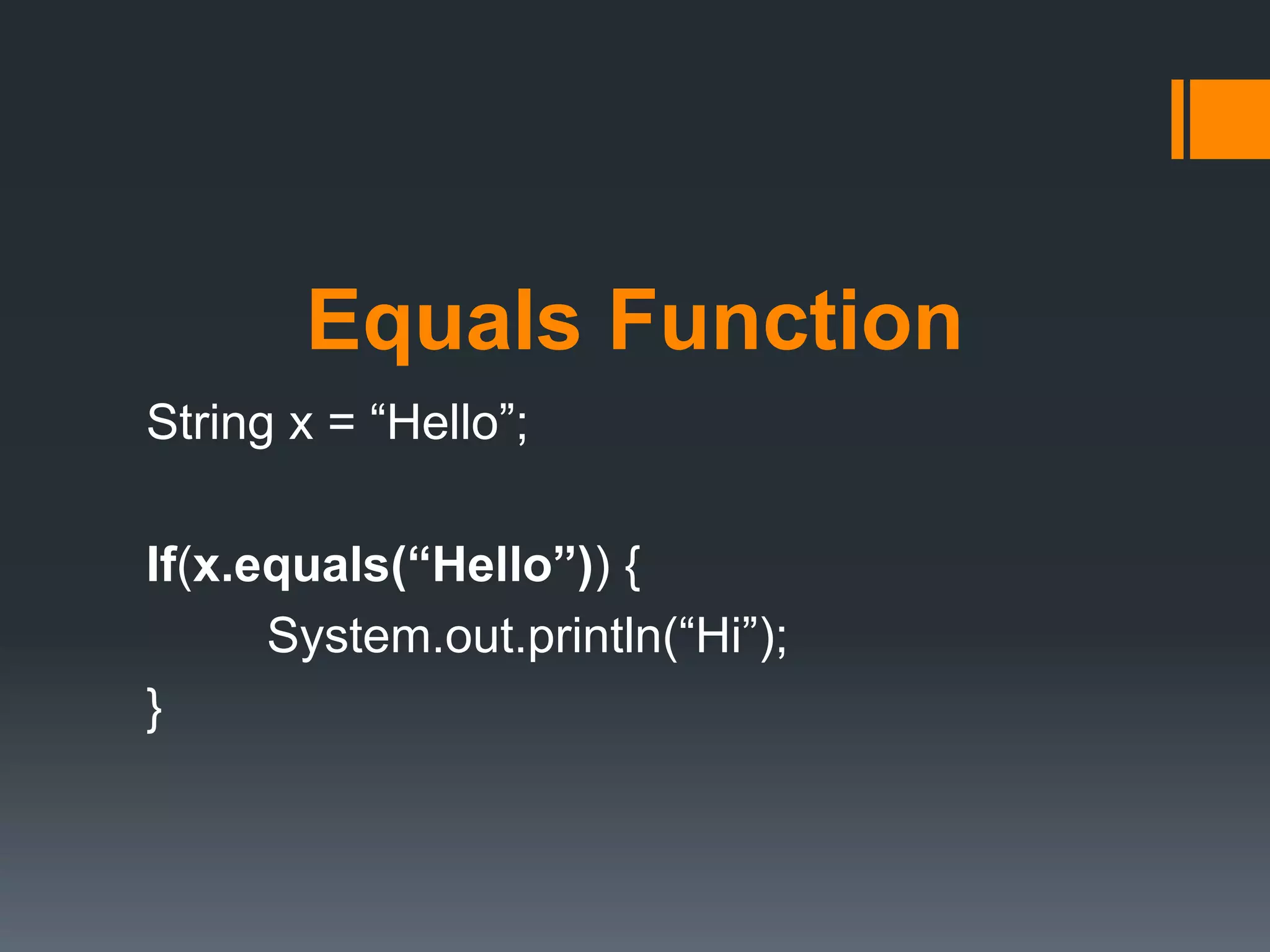 Equals Function

String x = “Hello”;

If(x.equals(“Hello”)) {
System.out.println(“Hi”);
}